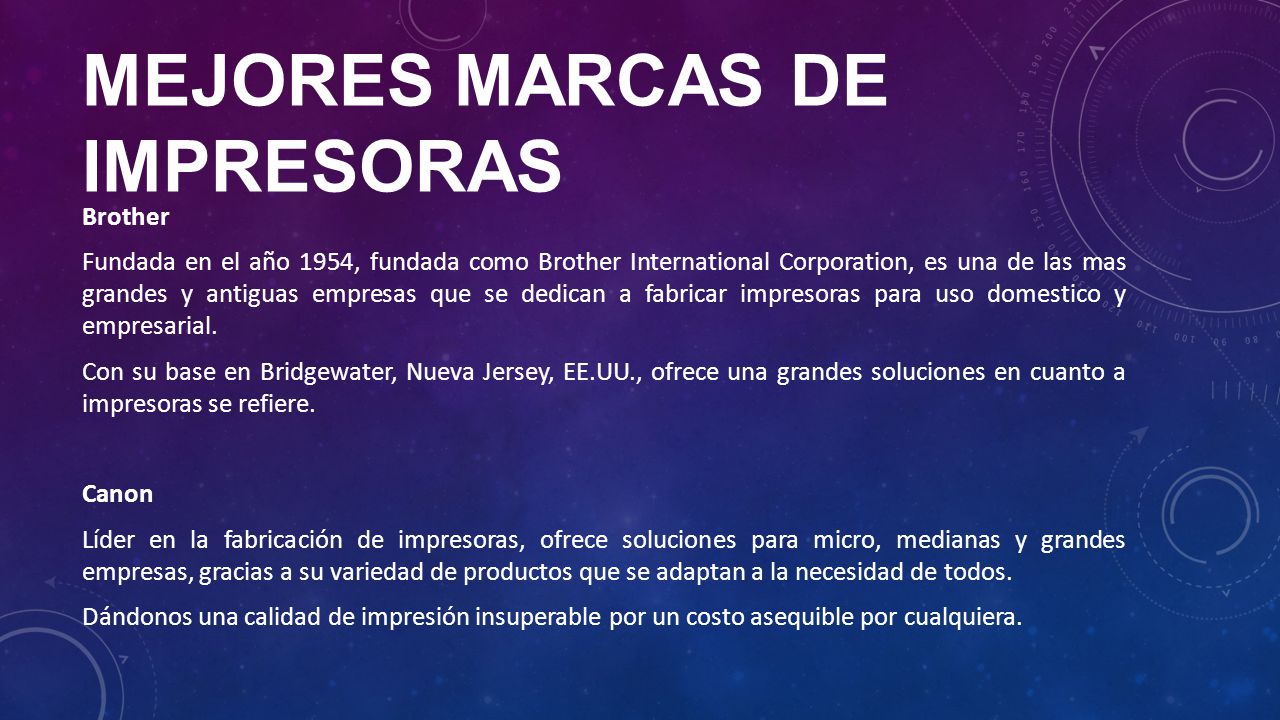 MEJORES MARCAS DE IMPRESORAS

Brother

Fundada en el año 1954, fundada como Brother International Corporation, es una de las mas grandes y antiguas empresas que se dedican a fabricar impresoras para uso domestico y empresarial.

Con su base en Bridgewater, Nueva Jersey, EE.UU., ofrece una grandes soluciones en cuanto a impresoras se refiere.

Canon

Líder en la fabricación de impresoras, ofrece soluciones para micro, medianas y grandes empresas, gracias a su variedad de productos que se adaptan a la necesidad de todos.

Dándonos una calidad de impresión insuperable por un costo asequible por cualquiera.